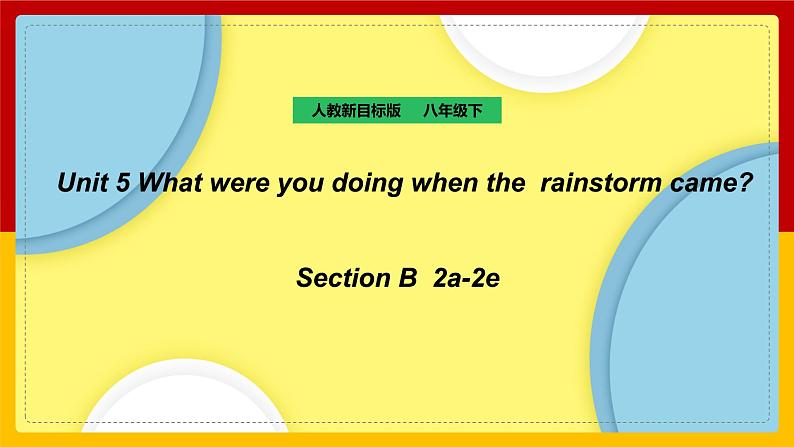 人教新目标版　八年级下

Unit 5 What were you doing when the rainstorm came?

Section B 2a-2e